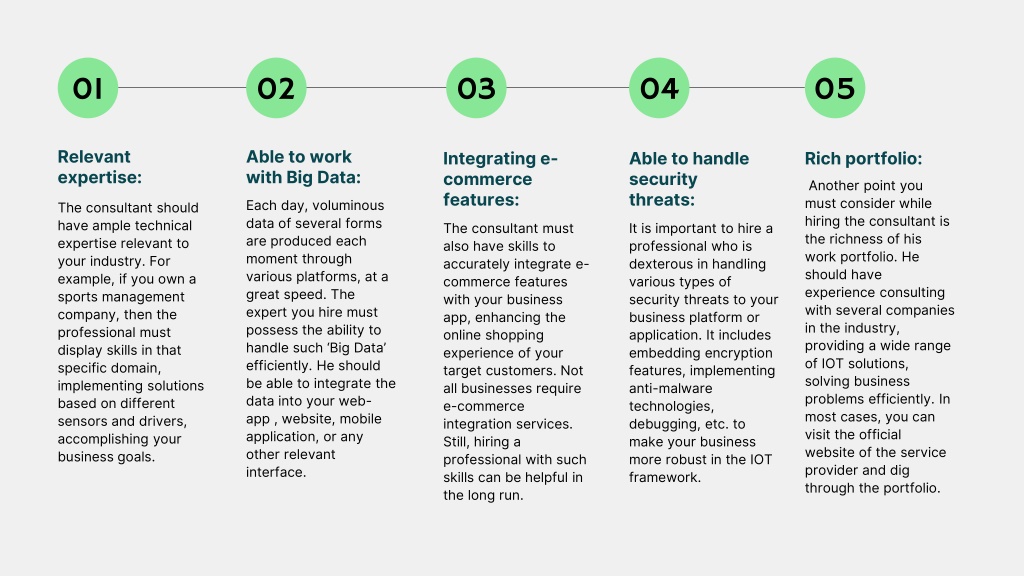 01

Relevant expertise:

The consultant should have ample technical expertise relevant to your industry. For example, if you own a sports management company, then the professional must display skills in that specific domain, implementing solutions based on different sensors and drivers, accomplishing your business goals.

02

Able to work with Big Data:

Each day, voluminous data of several forms are produced each moment through various platforms, at a great speed. The expert you hire must possess the ability to handle such 'Big Data' efficiently. He should be able to integrate the data into your web-app , website, mobile application, or any other relevant interface.

03

Integrating e-commerce features:

The consultant must also have skills to accurately integrate e-commerce features with your business app, enhancing the online shopping experience of your target customers. Not all businesses require e-commerce integration services. Still, hiring a professional with such skills can be helpful in the long run.

04

Able to handle security threats:

It is important to hire a professional who is dexterous in handling various types of security threats to your business platform or application. It includes embedding encryption features, implementing anti-malware technologies, debugging, etc. to make your business more robust in the IOT framework.

05

Rich portfolio:

Another point you must consider while hiring the consultant is the richness of his work portfolio. He should have experience consulting with several companies in the industry, providing a wide range of IOT solutions, solving business problems efficiently. In most cases, you can visit the official website of the service provider and dig through the portfolio.